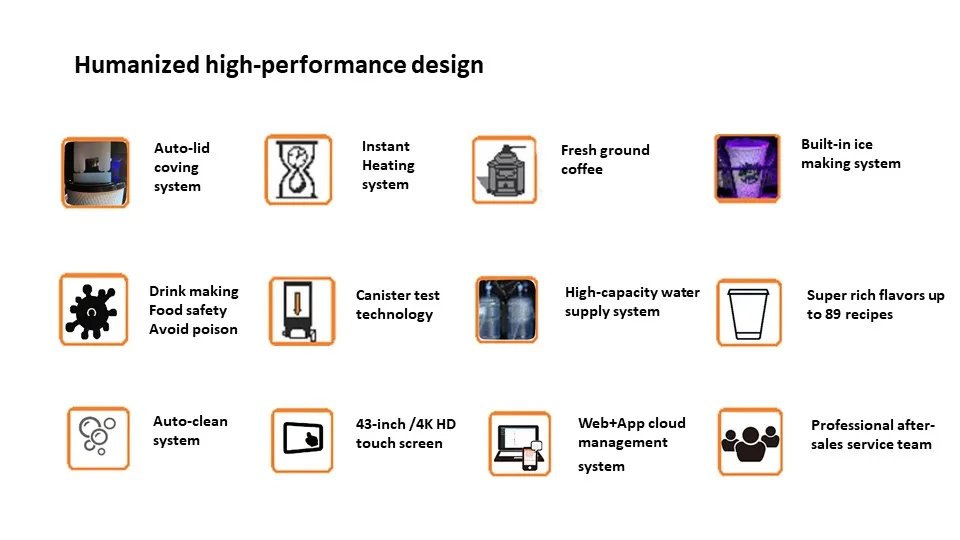 Humanized high-performance design

Auto-lid coving system

Instant Heating system

Fresh ground coffee

Built-in ice making system

Drink making Food safety Avoid poison

Canister test technology

High-capacity water supply system

Super rich flavors up to 89 recipes

Auto-clean system

43-inch /4K HD touch screen

Web+App cloud management system

Professional after-sales service team